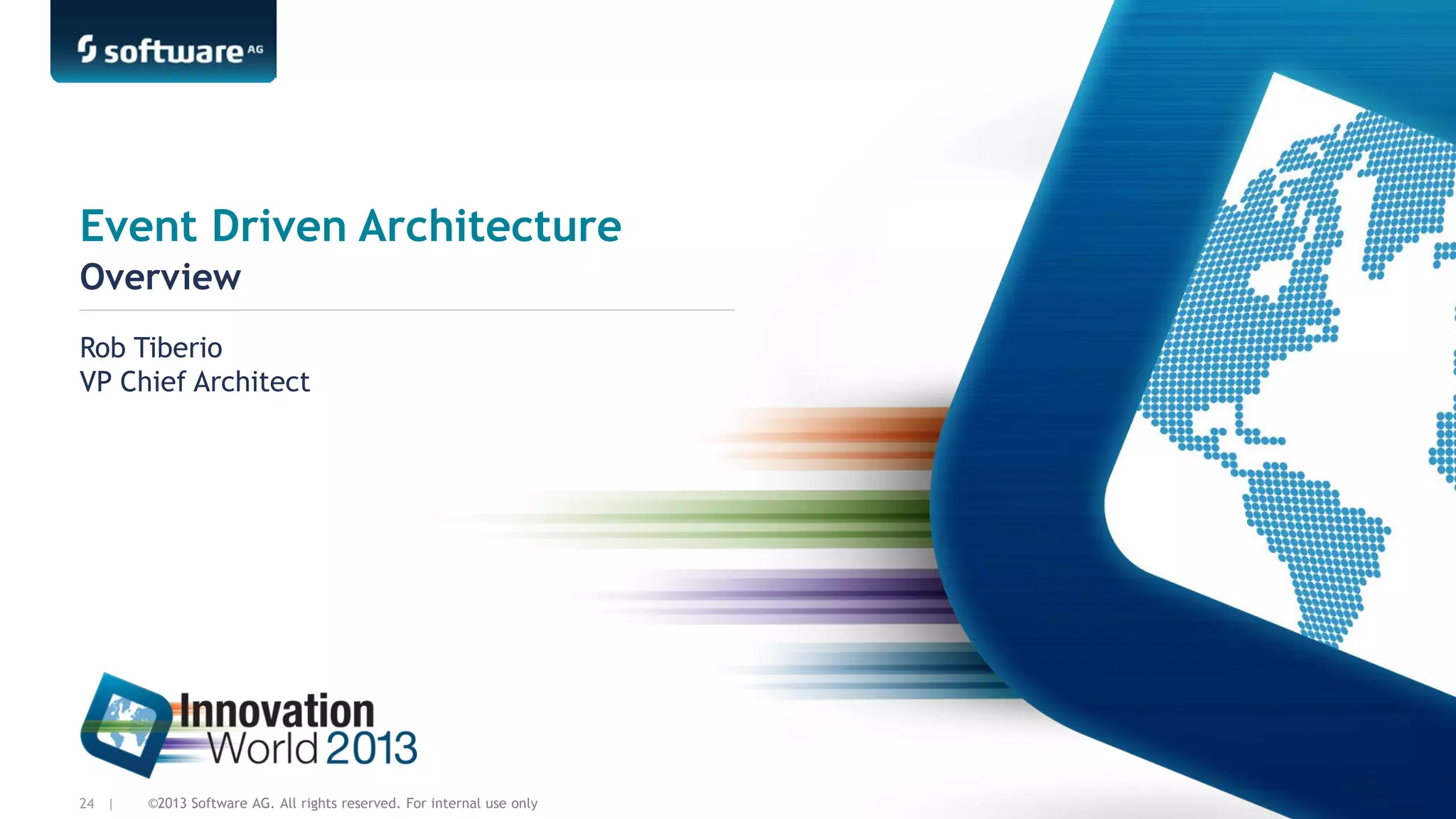 software AG

Event Driven Architecture
Overview

Rob Tiberio
VP Chief Architect

Innovation World 2013

24 | ©2013 Software AG. All rights reserved. For internal use only